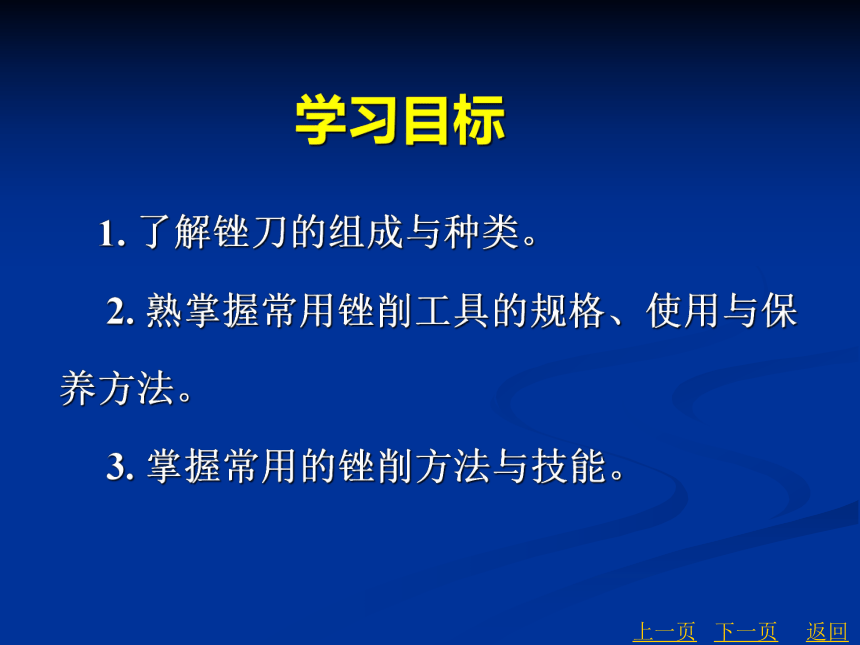 学习目标

1. 了解锉刀的组成与种类。

2. 熟掌握常用锉削工具的规格、使用与保养方法。

3. 掌握常用的锉削方法与技能。

上一页 下一页 返回